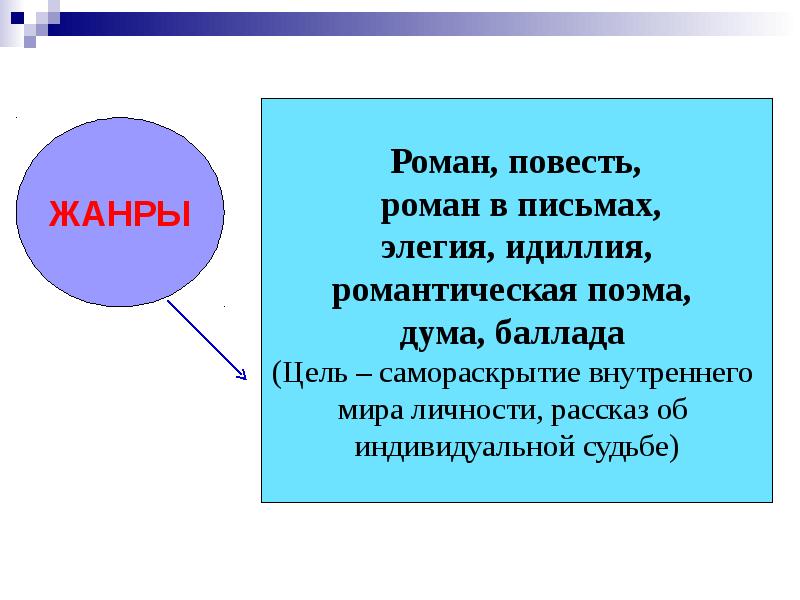 ЖАНРЫ

Роман, повесть, роман в письмах, элегия, идиллия, романтическая поэма, дума, баллада

(Цель – самораскрытие внутреннего мира личности, рассказ об индивидуальной судьбе)